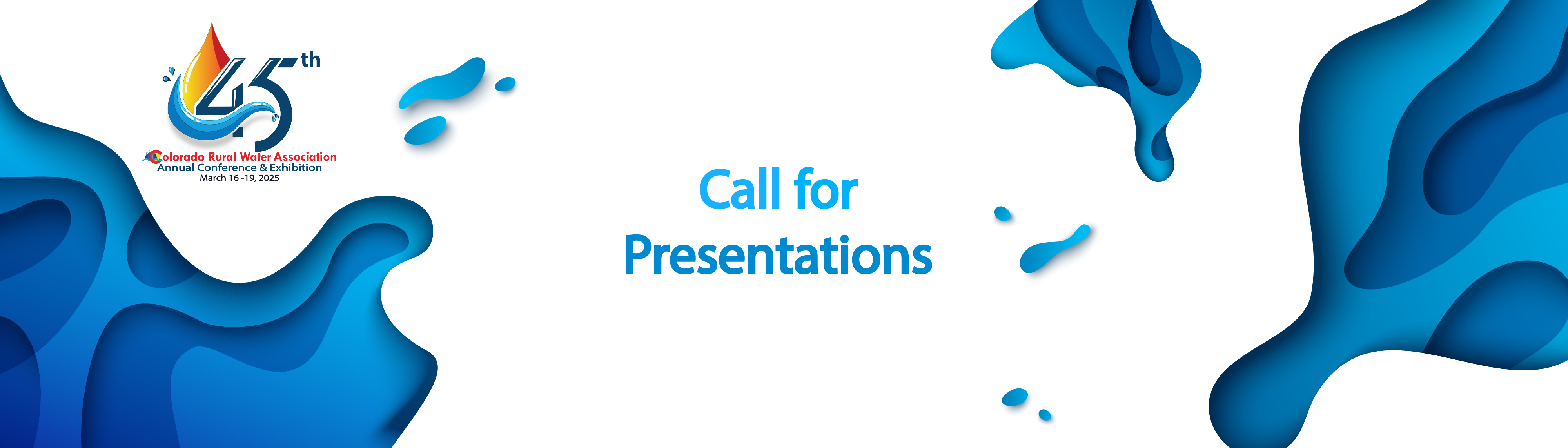 45th
Colorado Rural Water Association
Annual Conference & Exhibition
March 16 -19, 2025

Call for Presentations